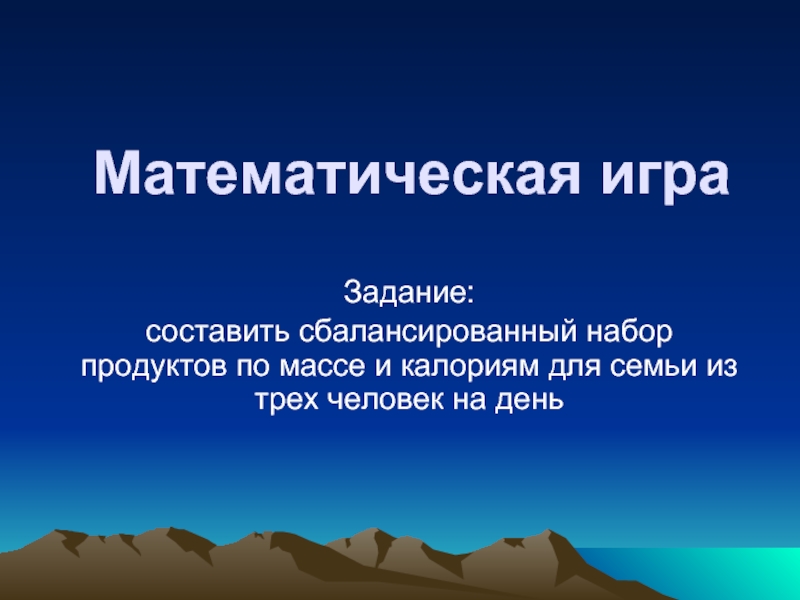 Математическая игра

Задание:
составить сбалансированный набор продуктов по массе и калориям для семьи из трех человек на день